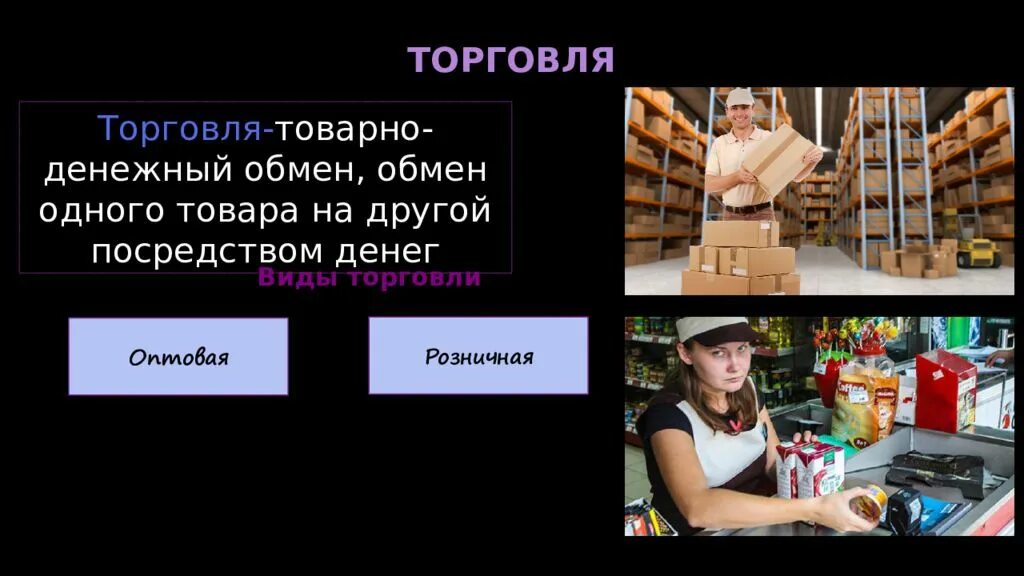 ТОРГОВЛЯ

Торговля-товарно-денежный обмен, обмен одного товара на другой посредством денег

Виды торговли

Оптовая

Розничная